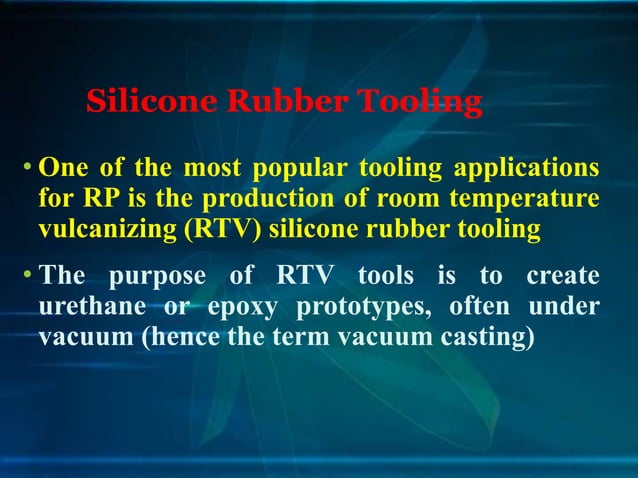 Silicone Rubber Tooling

• One of the most popular tooling applications for RP is the production of room temperature vulcanizing (RTV) silicone rubber tooling

• The purpose of RTV tools is to create urethane or epoxy prototypes, often under vacuum (hence the term vacuum casting)